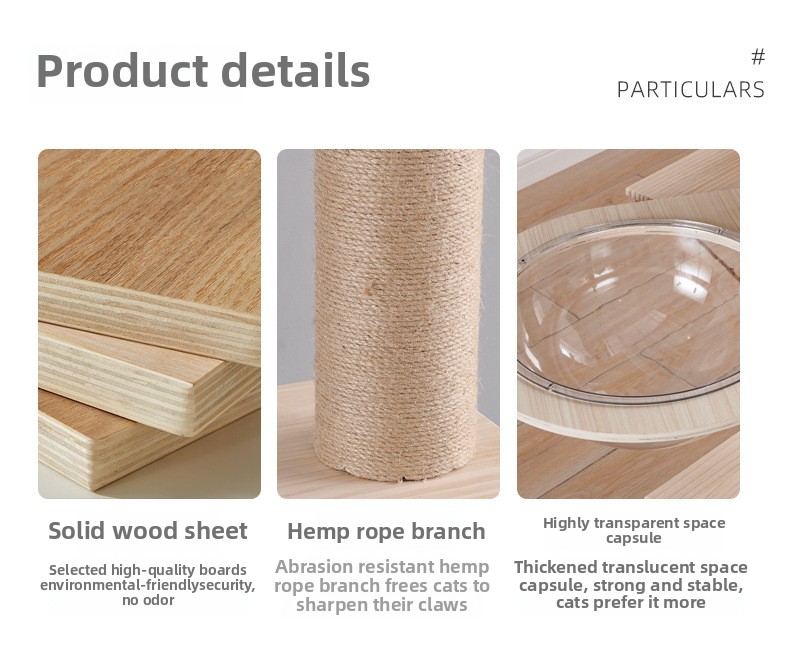 Product details

#
PARTICULARS

Solid wood sheet

Selected high-quality boards environmental-friendlysecurity, no odor

Hemp rope branch

Abrasion resistant hemp rope branch frees cats to sharpen their claws

Highly transparent space capsule

Thickened translucent space capsule, strong and stable, cats prefer it more